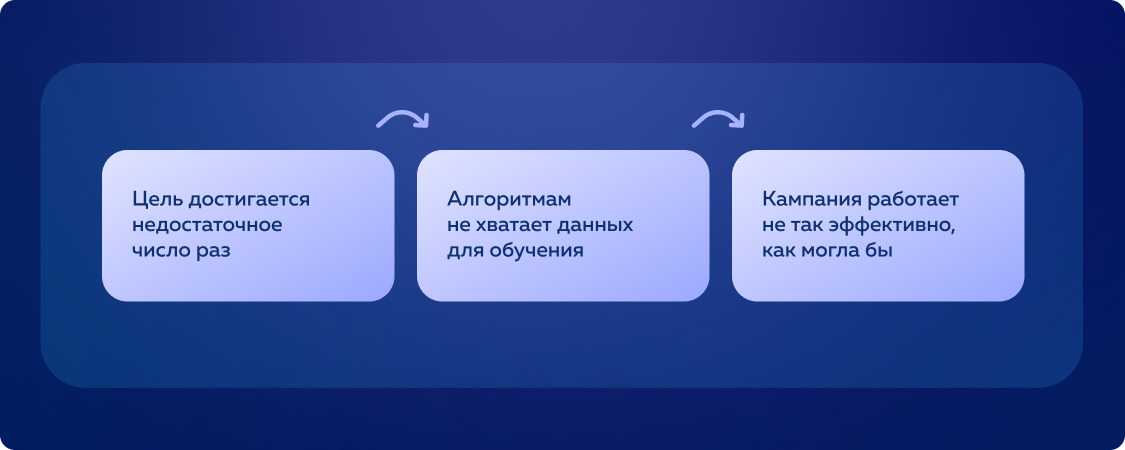 Цель достигается недостаточное число раз

Алгоритмам не хватает данных для обучения

Кампания работает не так эффективно, как могла бы